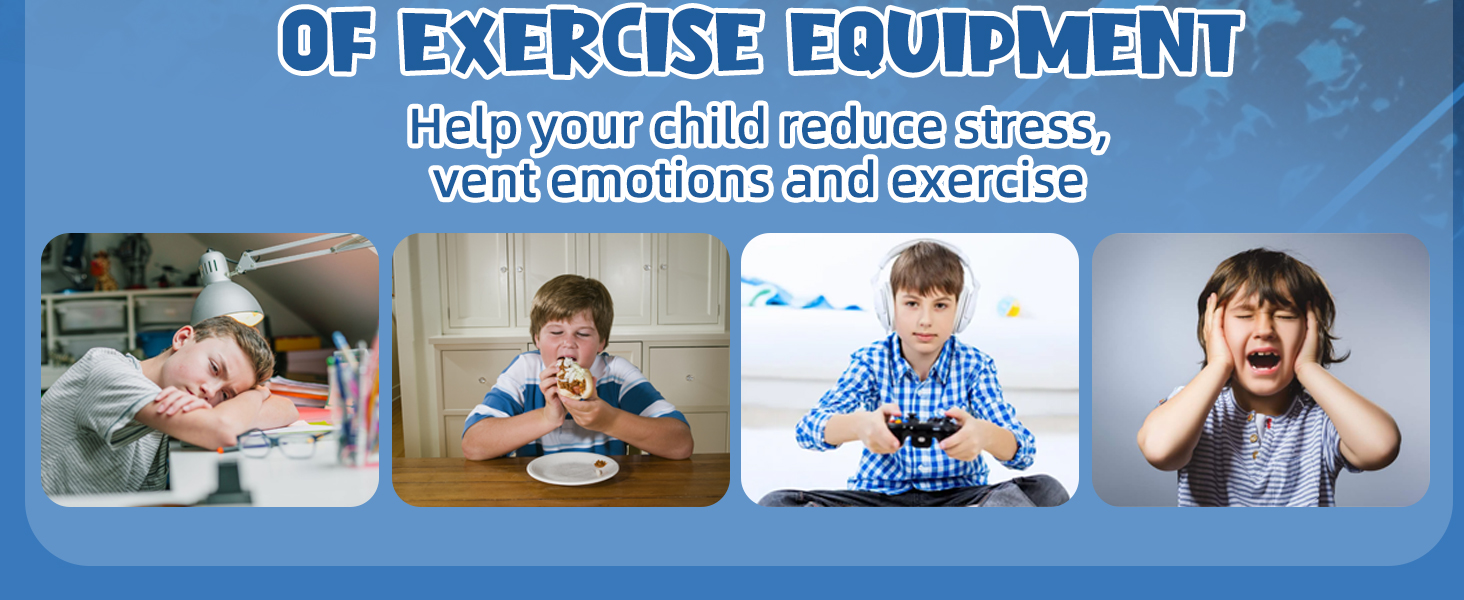 OF EXERCISE EQUIPMENT

Help your child reduce stress, vent emotions and exercise